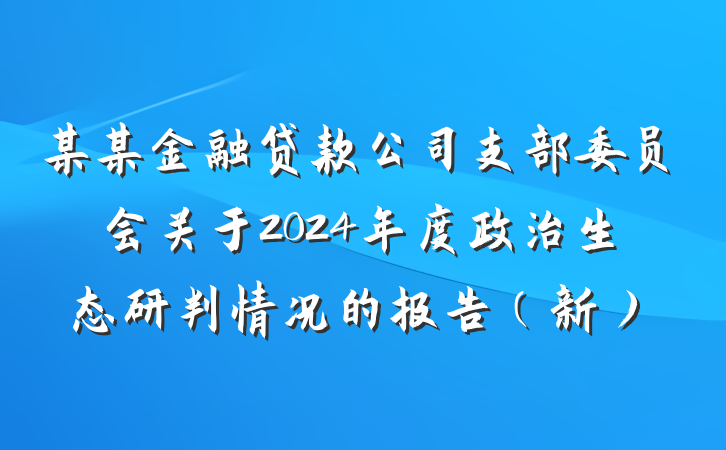 某某金融贷款公司支部委员会关于2024年度政治生态研判情况的报告（新）